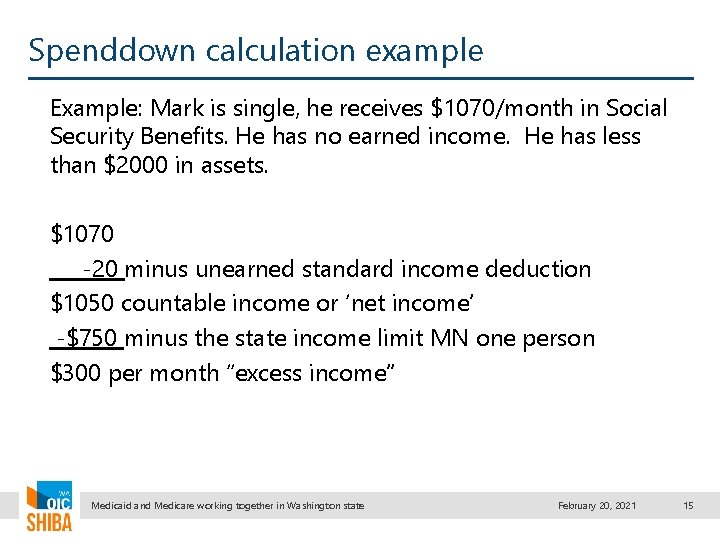 Spenddown calculation example

Example: Mark is single, he receives $1070/month in Social Security Benefits. He has no earned income. He has less than $2000 in assets.

$1070
-20 minus unearned standard income deduction
$1050 countable income or 'net income'
-$750 minus the state income limit MN one person
$300 per month "excess income"

WA OIC SHIBA

Medicaid and Medicare working together in Washington state

February 20, 2021

15